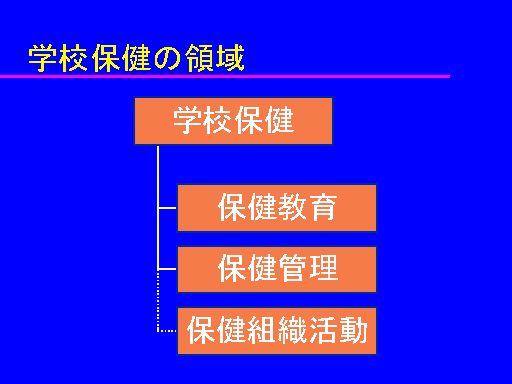 学校保健の領域

学校保健

保健教育

保健管理

保健組織活動